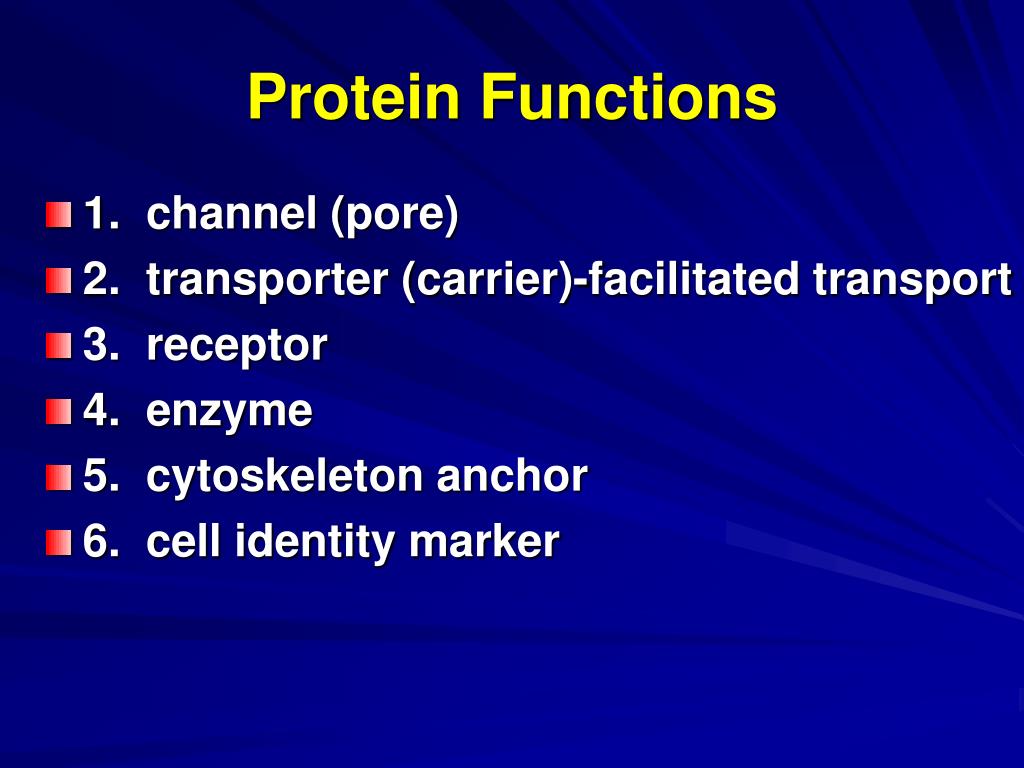 Protein Functions

1. channel (pore)
2. transporter (carrier)-facilitated transport
3. receptor
4. enzyme
5. cytoskeleton anchor
6. cell identity marker